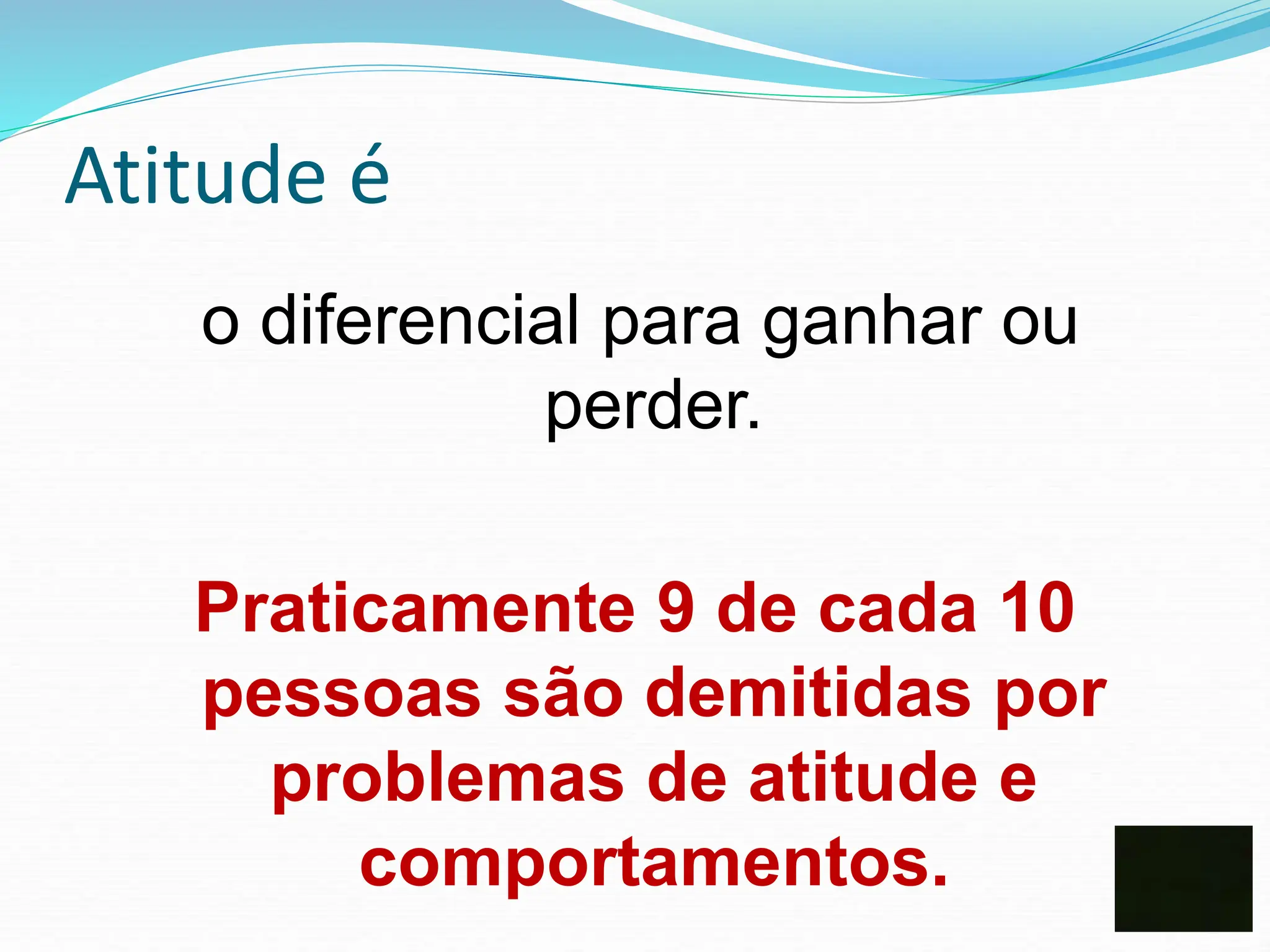 Atitude é

o diferencial para ganhar ou perder.

Praticamente 9 de cada 10 pessoas são demitidas por problemas de atitude e comportamentos.